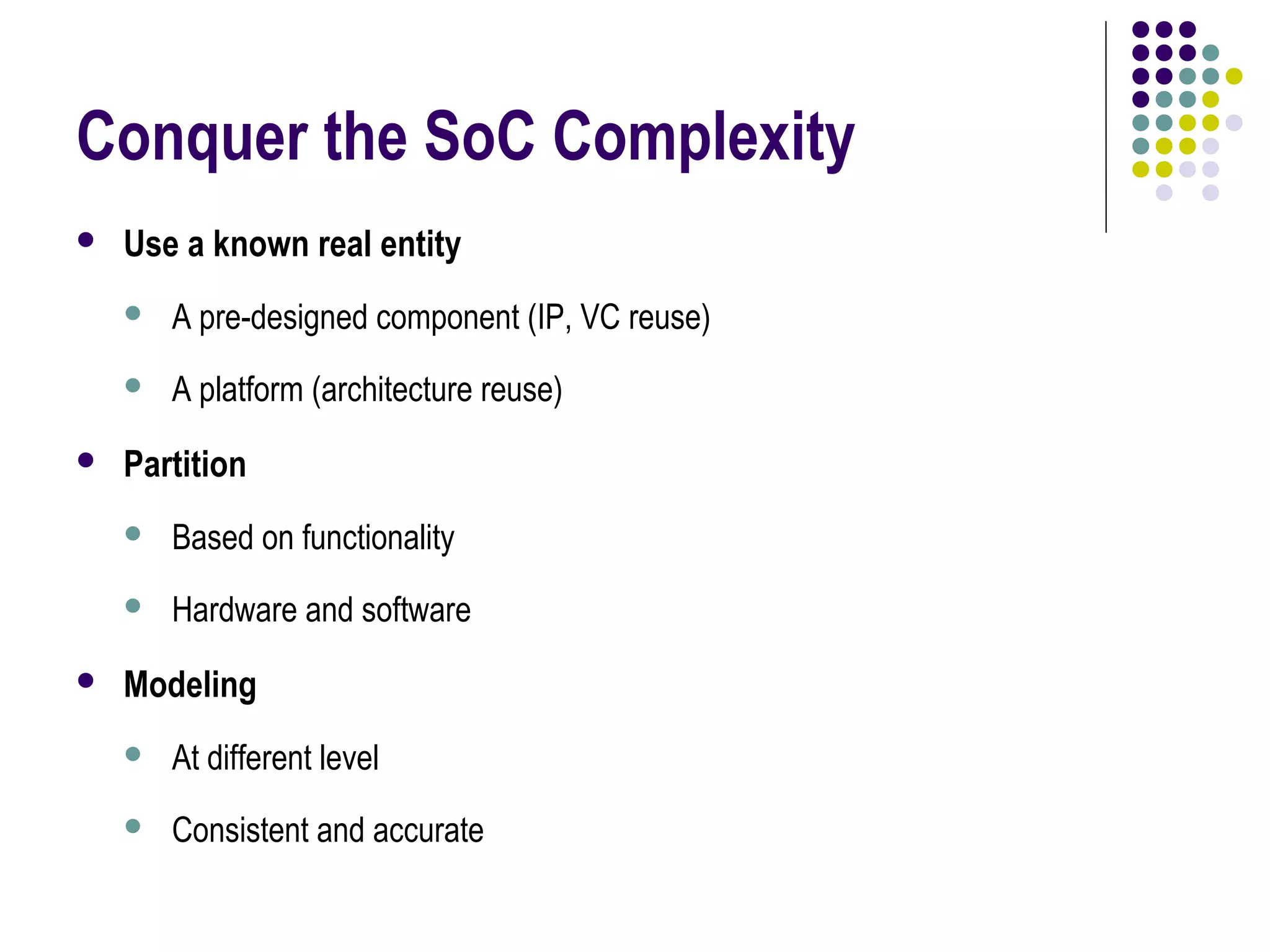 Conquer the SoC Complexity

- Use a known real entity
  - A pre-designed component (IP, VC reuse)
  - A platform (architecture reuse)
- Partition
  - Based on functionality
  - Hardware and software
- Modeling
  - At different level
  - Consistent and accurate